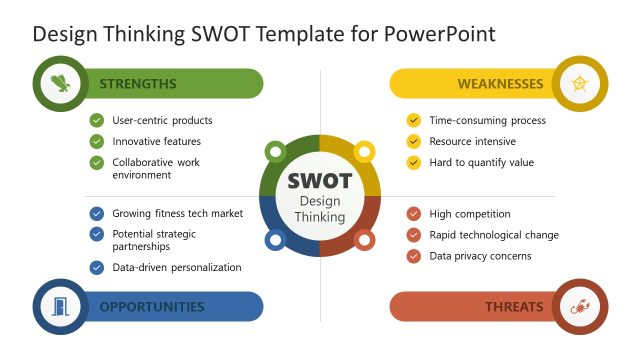 Design Thinking SWOT Template for PowerPoint

STRENGTHS

User-centric products

Innovative features

Collaborative work environment

WEAKNESSES

Time-consuming process

Resource intensive

Hard to quantify value

SWOT
Design Thinking

Growing fitness tech market

Potential strategic partnerships

Data-driven personalization

OPPORTUNITIES

High competition

Rapid technological change

Data privacy concerns

THREATS